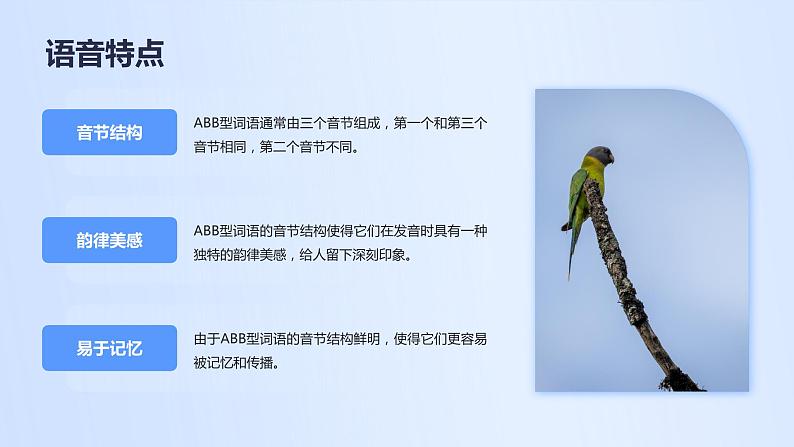 语音特点

音节结构

ABB型词语通常由三个音节组成，第一个和第三个音节相同，第二个音节不同。

韵律美感

ABB型词语的音节结构使得它们在发音时具有一种独特的韵律美感，给人留下深刻印象。

易于记忆

由于ABB型词语的音节结构鲜明，使得它们更容易被记忆和传播。